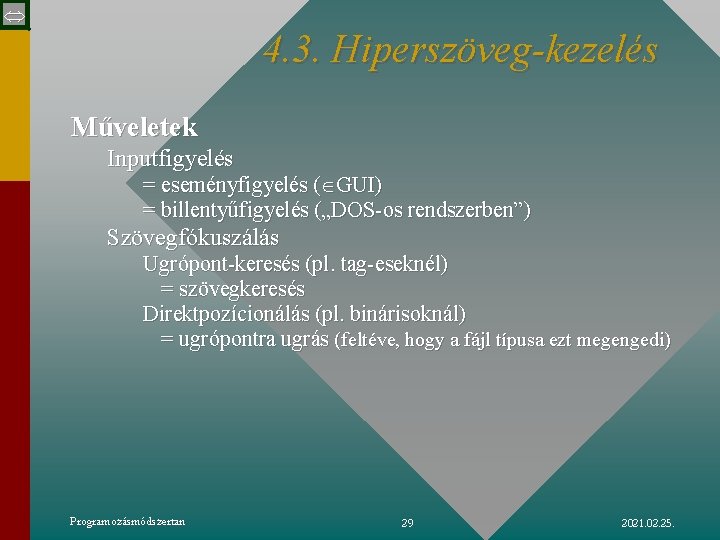 4.3. Hiperszöveg-kezelés

Műveletek

Inputfigyelés

= eseményfigyelés ($\in$GUI)

= billentyűfigyelés („DOS-os rendszerben”)

Szövegfókuszálás

Ugrópont-keresés (pl. tag-eseknél)

= szövegkeresés

Direktpozícionálás (pl. binárisoknál)

= ugrópontra ugrás (feltéve, hogy a fájl típusa ezt megengedi)

Programozásmódszertan

29

2021.02.25.